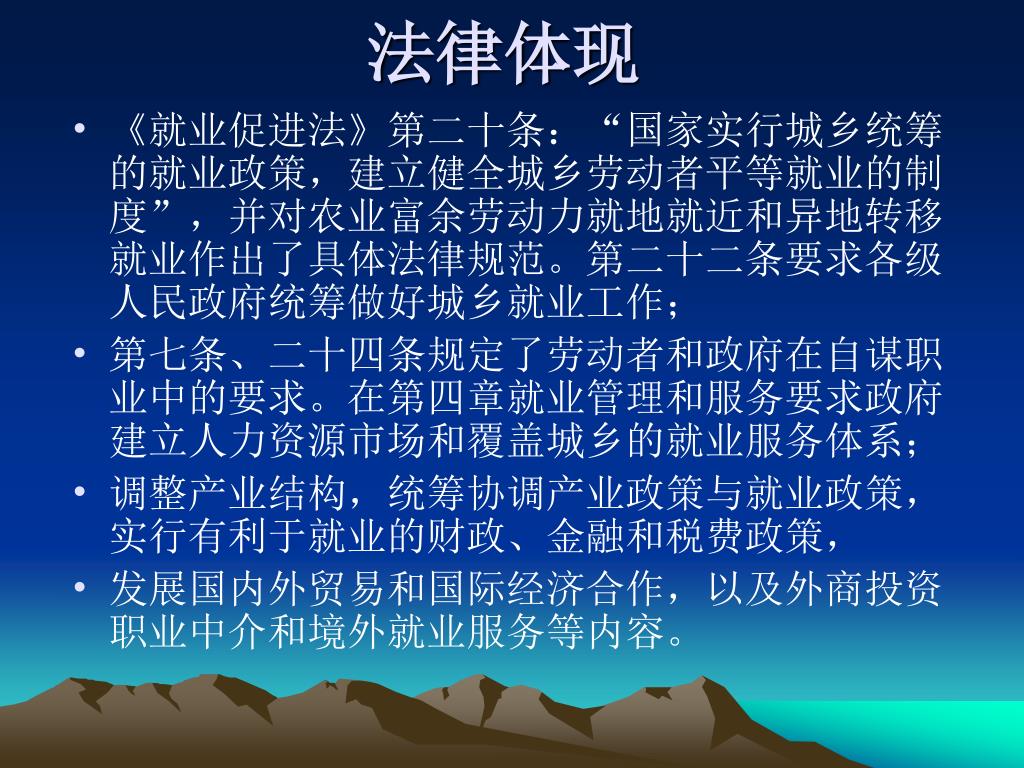 法律体现

• 《就业促进法》第二十条：“国家实行城乡统筹的就业政策，建立健全城乡劳动者平等就业的制度”，并对农业富余劳动力就地就近和异地转移就业作出了具体法律规范。第二十二条要求各级人民政府统筹做好城乡就业工作；

• 第七条、二十四条规定了劳动者和政府在自谋职业中的要求。在第四章就业管理和服务要求政府建立人力资源市场和覆盖城乡的就业服务体系；

• 调整产业结构，统筹协调产业政策与就业政策，实行有利于就业的财政、金融和税费政策，

• 发展国内外贸易和国际经济合作，以及外商投资职业中介和境外就业服务等内容。